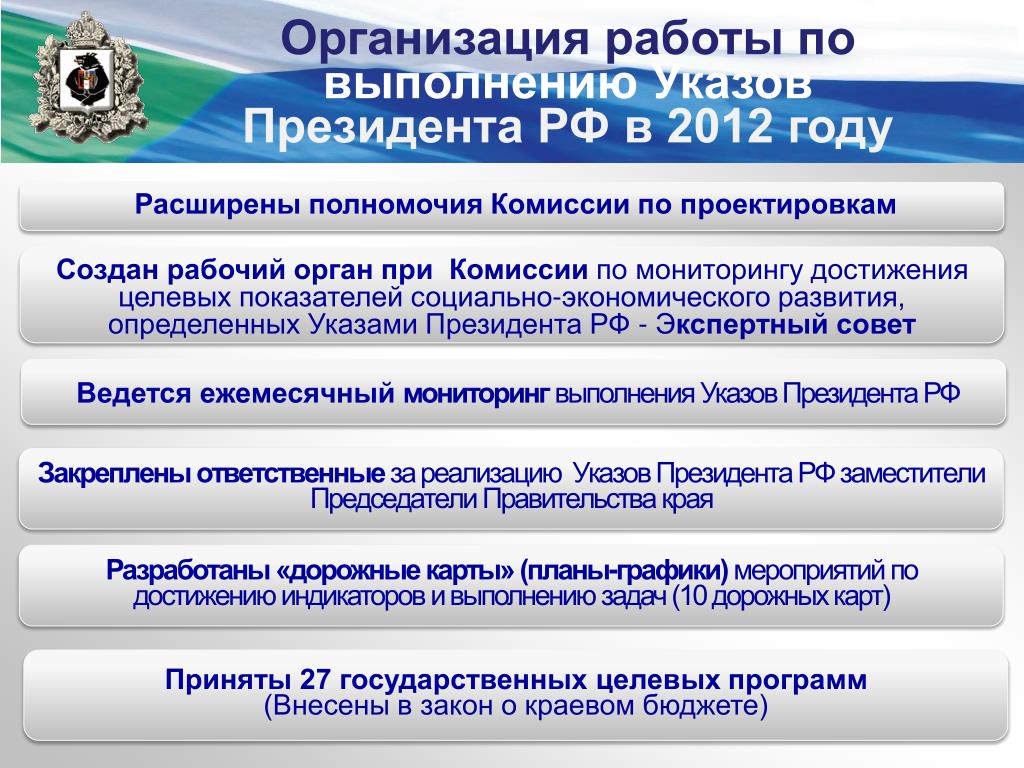 Организация работы по выполнению Указов Президента РФ в 2012 году

Расширены полномочия Комиссии по проектировкам

Создан рабочий орган при Комиссии по мониторингу достижения целевых показателей социально-экономического развития, определенных Указами Президента РФ - Экспертный совет

Ведется ежемесячный мониторинг выполнения Указов Президента РФ

Закреплены ответственные за реализацию Указов Президента РФ заместители Председатели Правительства края

Разработаны «дорожные карты» (планы-графики) мероприятий по достижению индикаторов и выполнению задач (10 дорожных карт)

Приняты 27 государственных целевых программ (Внесены в закон о краевом бюджете)